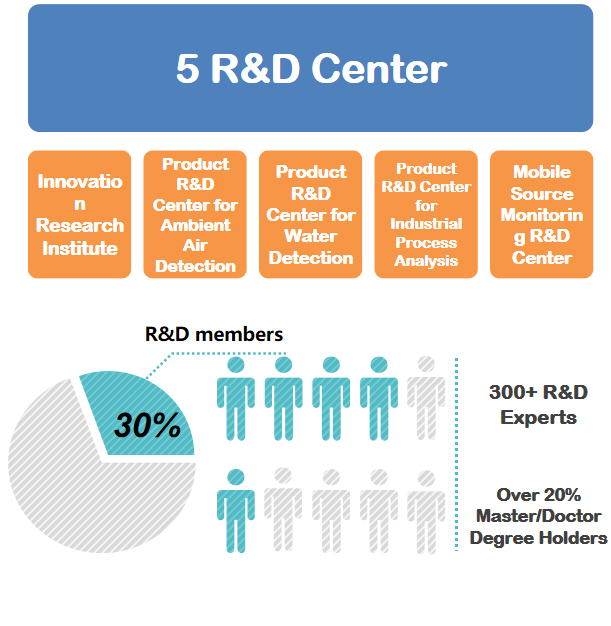 5 R&D Center

Innovation Research Institute

Product R&D Center for Ambient Air Detection

Product R&D Center for Water Detection

Product R&D Center for Industrial Process Analysis

Mobile Source Monitoring R&D Center

R&D members

30%

300+ R&D Experts

Over 20% Master/Doctor Degree Holders